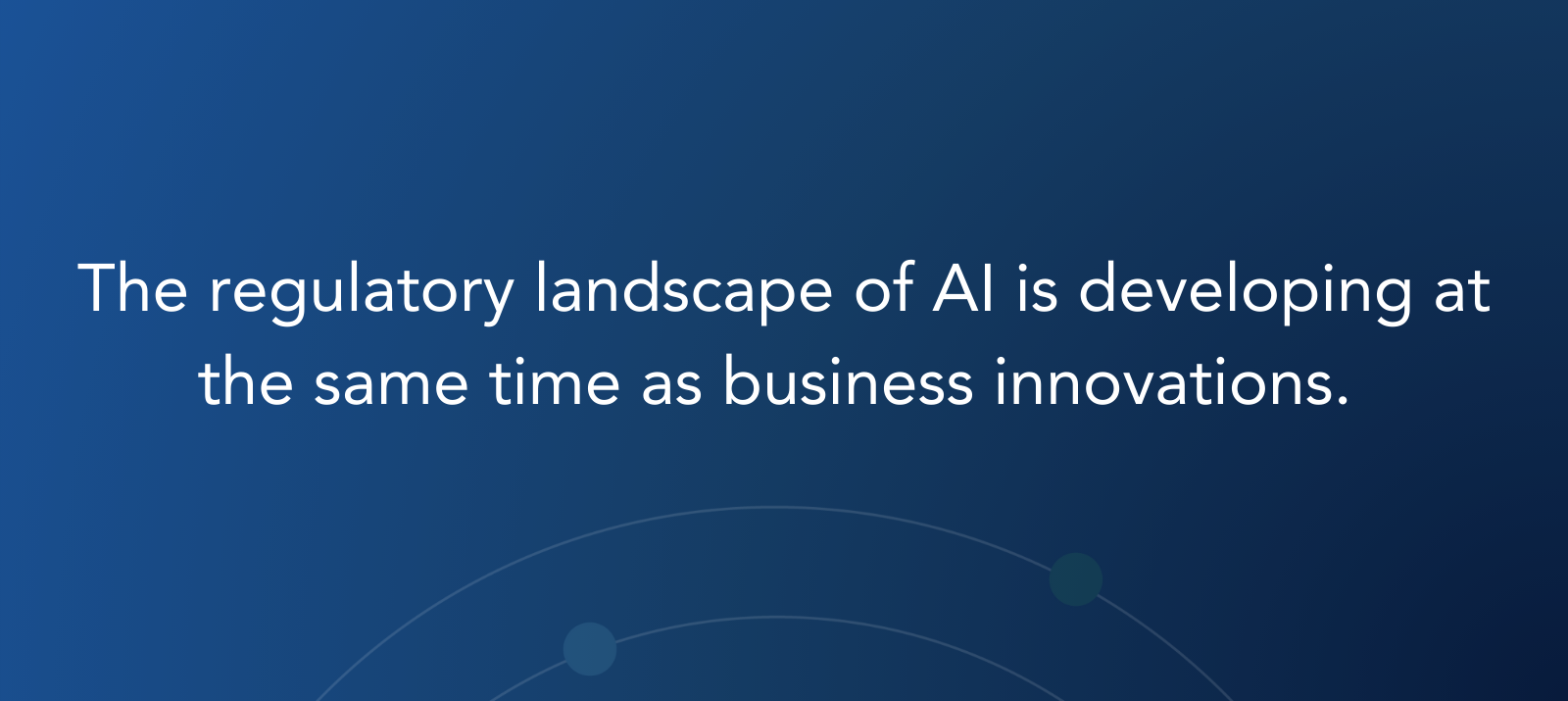 The regulatory landscape of AI is developing at the same time as business innovations.